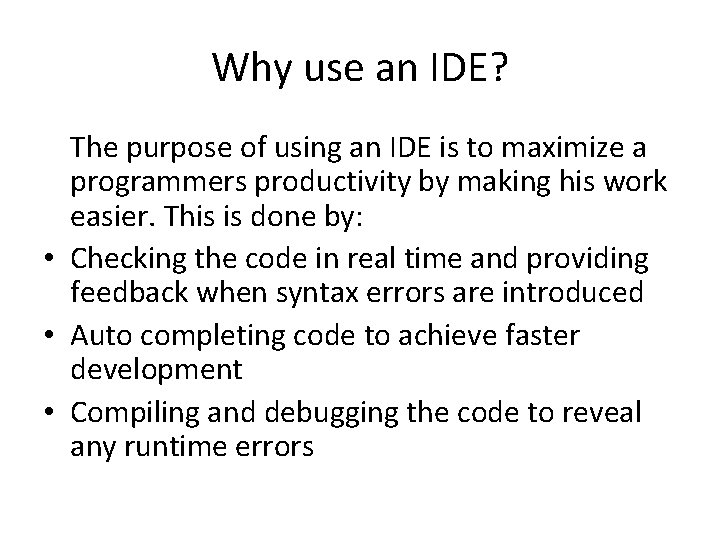 Why use an IDE?

The purpose of using an IDE is to maximize a programmers productivity by making his work easier. This is done by:

• Checking the code in real time and providing feedback when syntax errors are introduced
• Auto completing code to achieve faster development
• Compiling and debugging the code to reveal any runtime errors